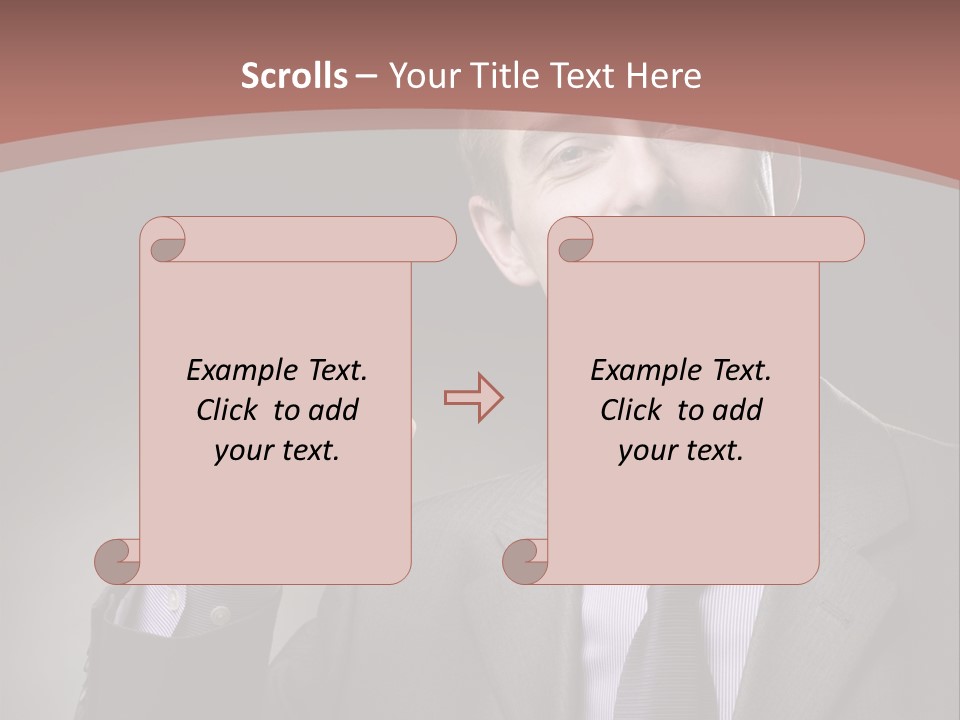 Scrolls – Your Title Text Here

Example Text. Click to add your text.

Example Text. Click to add your text.